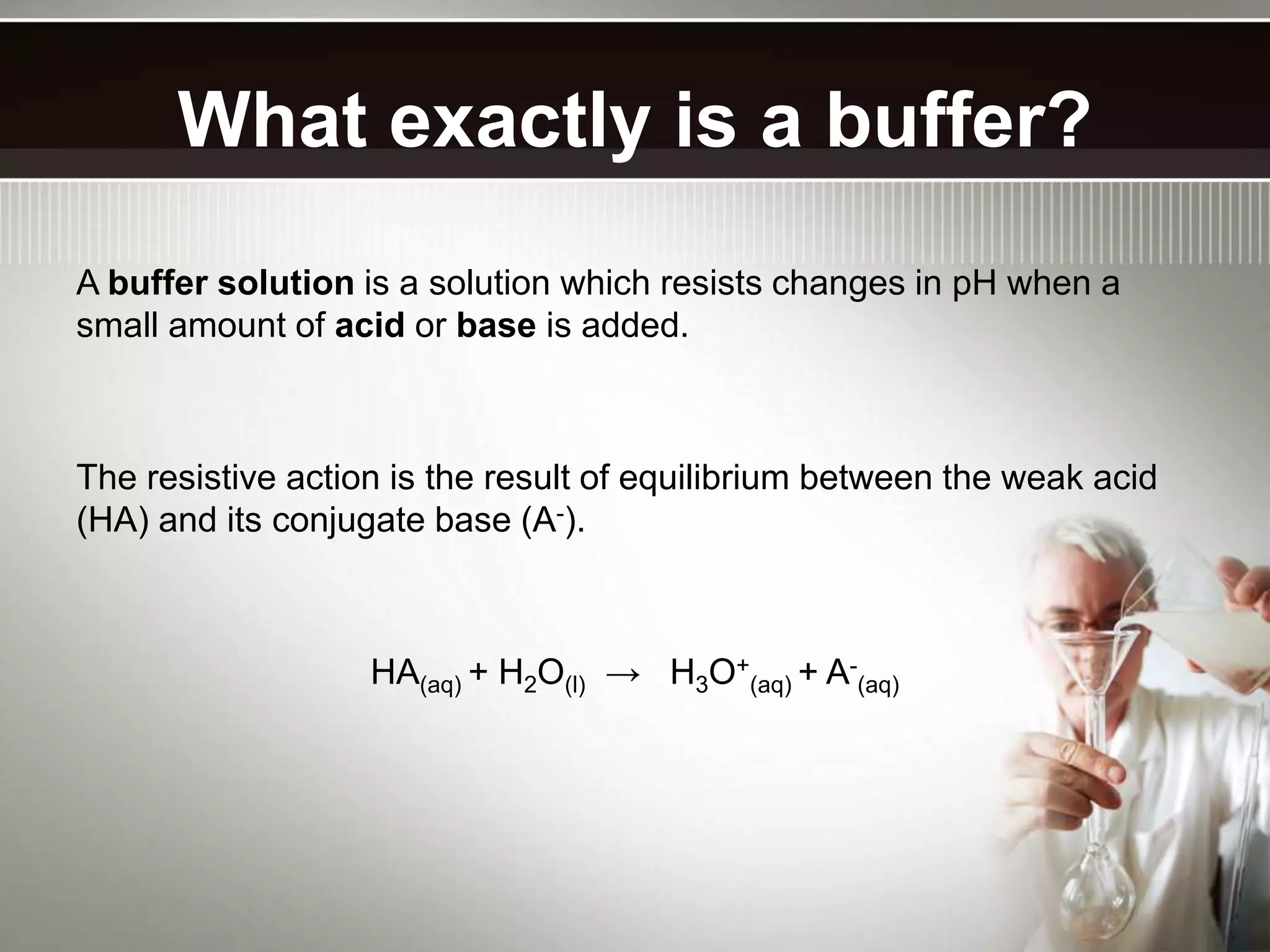 What exactly is a buffer?

A buffer solution is a solution which resists changes in pH when a small amount of acid or base is added.

The resistive action is the result of equilibrium between the weak acid (HA) and its conjugate base ($A^-$).

$HA_{(aq)} + H_2O_{(l)} \rightarrow H_3O^+_{(aq)} + A^-_{(aq)}$